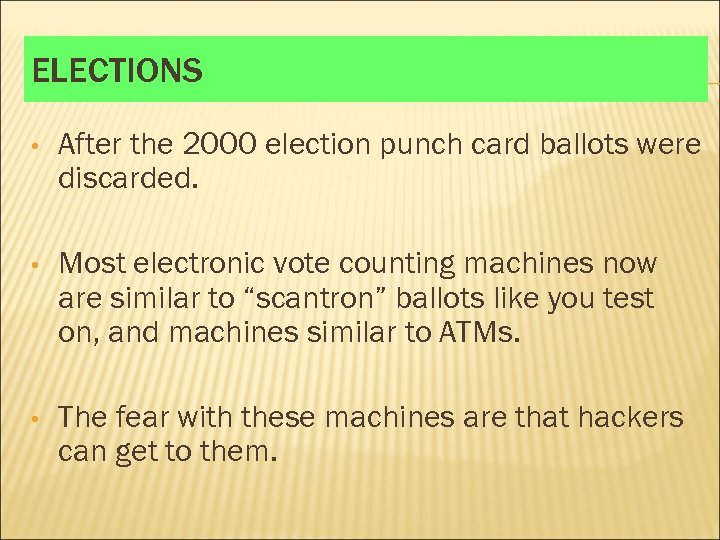 ELECTIONS

• After the 2000 election punch card ballots were discarded.

• Most electronic vote counting machines now are similar to “scantron” ballots like you test on, and machines similar to ATMs.

• The fear with these machines are that hackers can get to them.